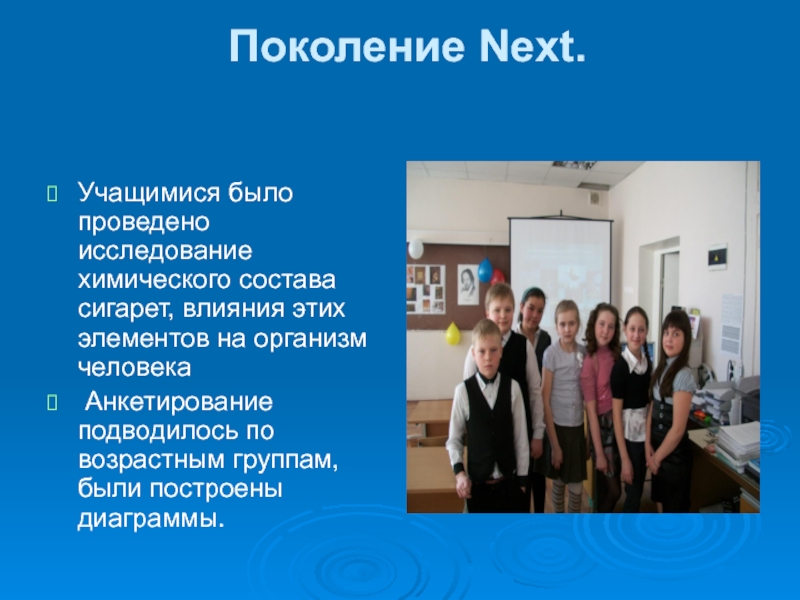 Поколение Next.

Учащимися было проведено исследование химического состава сигарет, влияния этих элементов на организм человека

Анкетирование подводилось по возрастным группам, были построены диаграммы.